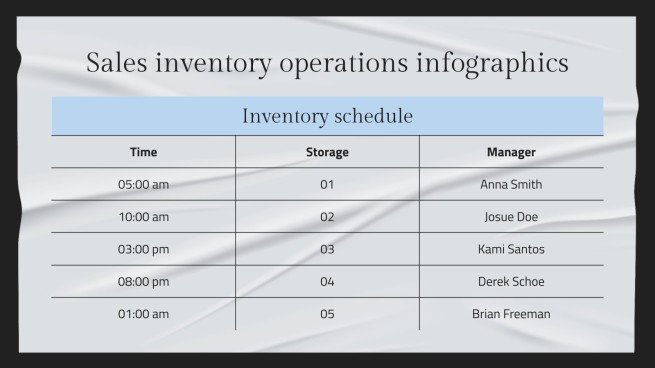 Sales inventory operations infographics

Inventory schedule

| Time | Storage | Manager |
|---|---|---|
| 05:00 am | 01 | Anna Smith |
| 10:00 am | 02 | Josue Doe |
| 03:00 pm | 03 | Kami Santos |
| 08:00 pm | 04 | Derek Schoe |
| 01:00 am | 05 | Brian Freeman |